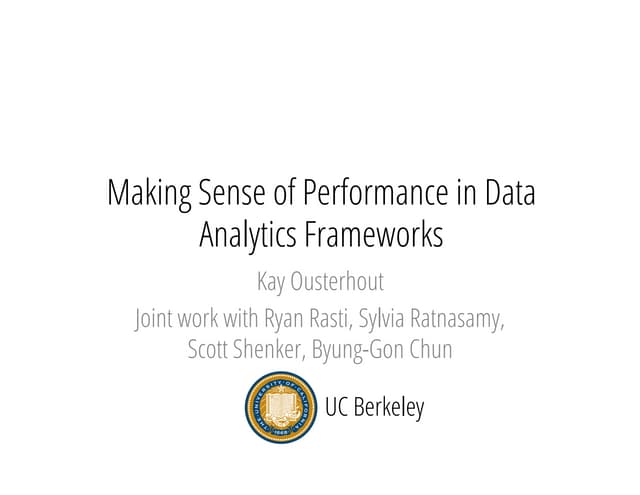 Making Sense of Performance in Data Analytics Frameworks

Kay Ousterhout

Joint work with Ryan Rasti, Sylvia Ratnasamy, Scott Shenker, Byung-Gon Chun

THE UNIVERSITY OF CALIFORNIA 1868

UC Berkeley